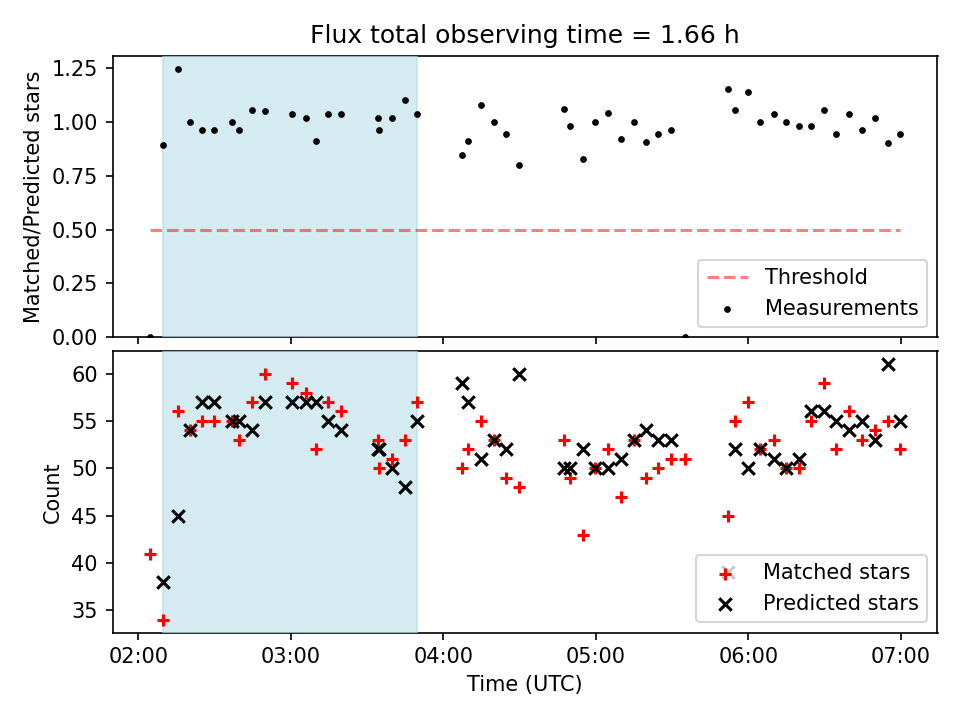 Flux total observing time = 1.66 h

Matched/Predicted stars

1.25
1.00
0.75
0.50
0.25
0.00

Threshold
Measurements

Count

60
55
50
45
40
35

Matched stars
Predicted stars

02:00
03:00
04:00
05:00
06:00
07:00

Time (UTC)